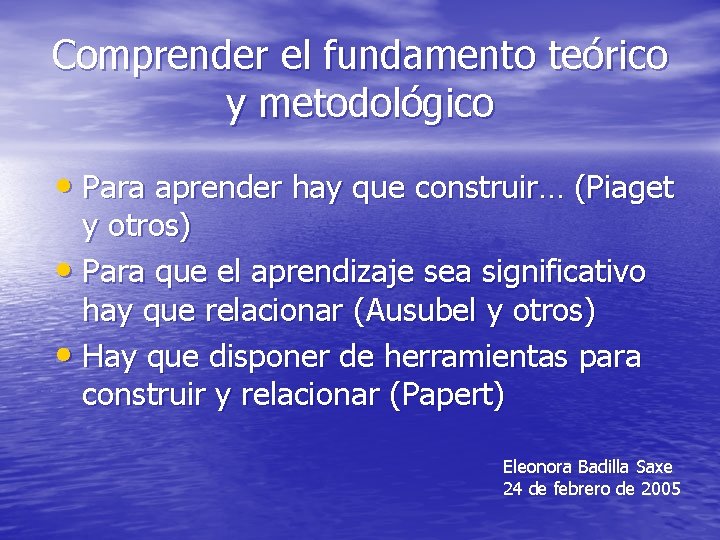 Comprender el fundamento teórico y metodológico

• Para aprender hay que construir… (Piaget y otros)
• Para que el aprendizaje sea significativo hay que relacionar (Ausubel y otros)
• Hay que disponer de herramientas para construir y relacionar (Papert)

Eleonora Badilla Saxe
24 de febrero de 2005